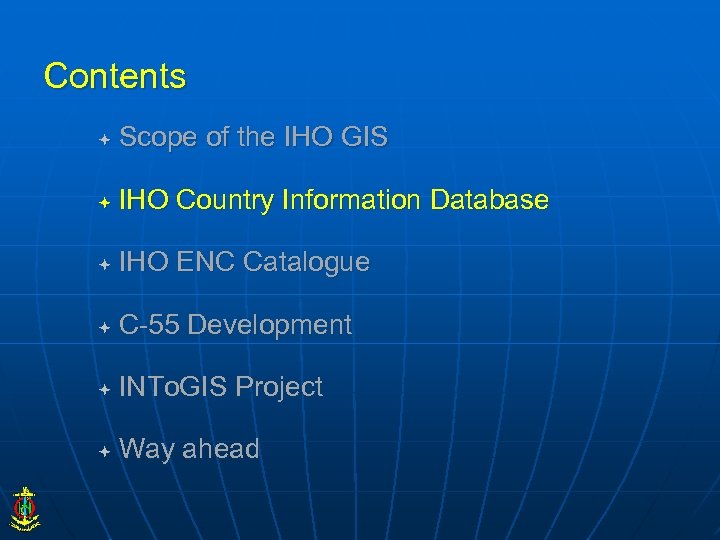 Contents

Scope of the IHO GIS

IHO Country Information Database

IHO ENC Catalogue

C-55 Development

INToGIS Project

Way ahead